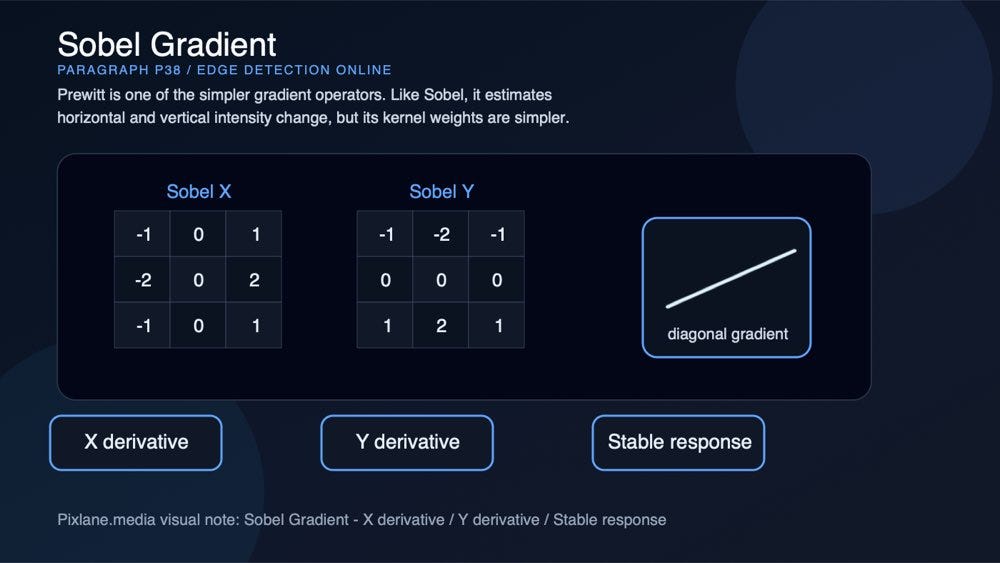 Sobel Gradient

PARAGRAPH P38 / EDGE DETECTION ONLINE

Prewitt is one of the simpler gradient operators. Like Sobel, it estimates horizontal and vertical intensity change, but its kernel weights are simpler.

Sobel X

| -1 | 0 | 1 |
|---|---|---|
| -2 | 0 | 2 |
| -1 | 0 | 1 |

Sobel Y

| -1 | -2 | -1 |
|---|---|---|
| 0 | 0 | 0 |
| 1 | 2 | 1 |

diagonal gradient

X derivative

Y derivative

Stable response

Pixlane.media visual note: Sobel Gradient - X derivative / Y derivative / Stable response